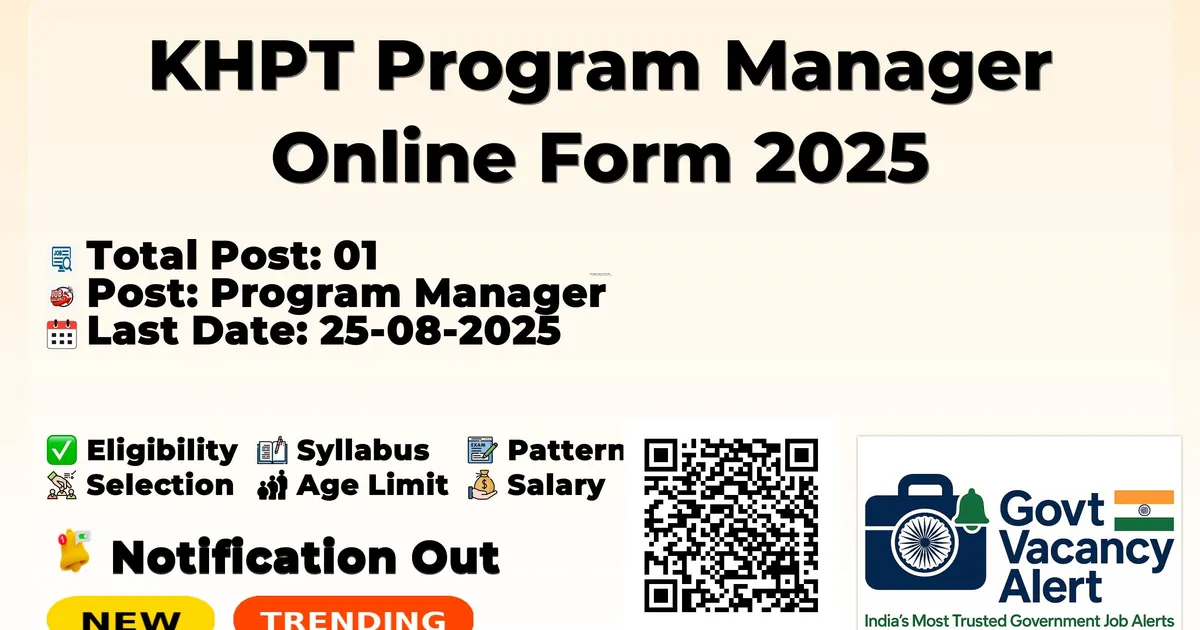 KHPT Program Manager Online Form 2025

Total Post: 01
Post: Program Manager
Last Date: 25-08-2025

Eligibility
Syllabus
Pattern
Selection
Age Limit
Salary

Notification Out

NEW
TRENDING

Govt Vacancy Alert
India's Most Trusted Government Job Alerts